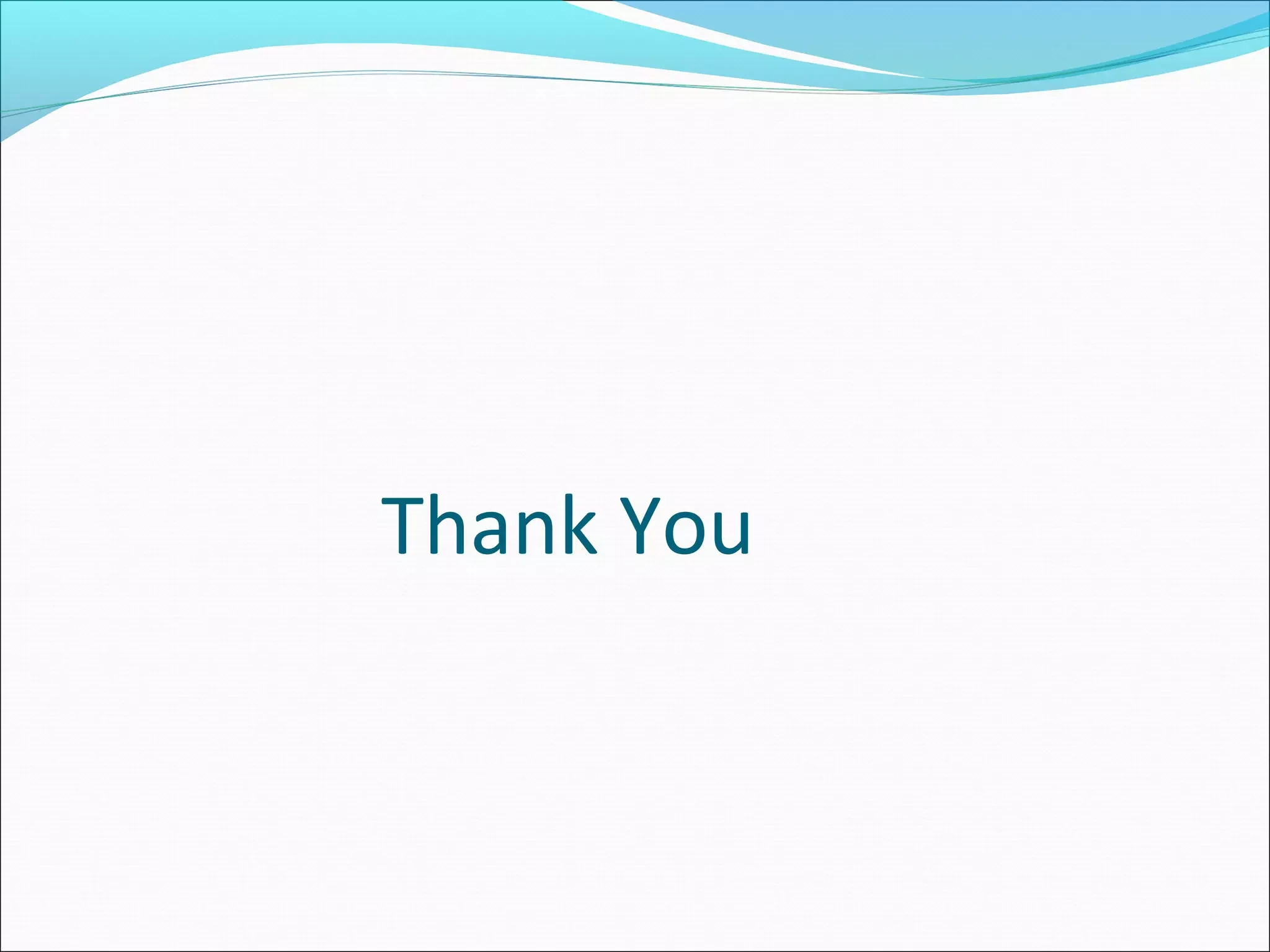 Thank You